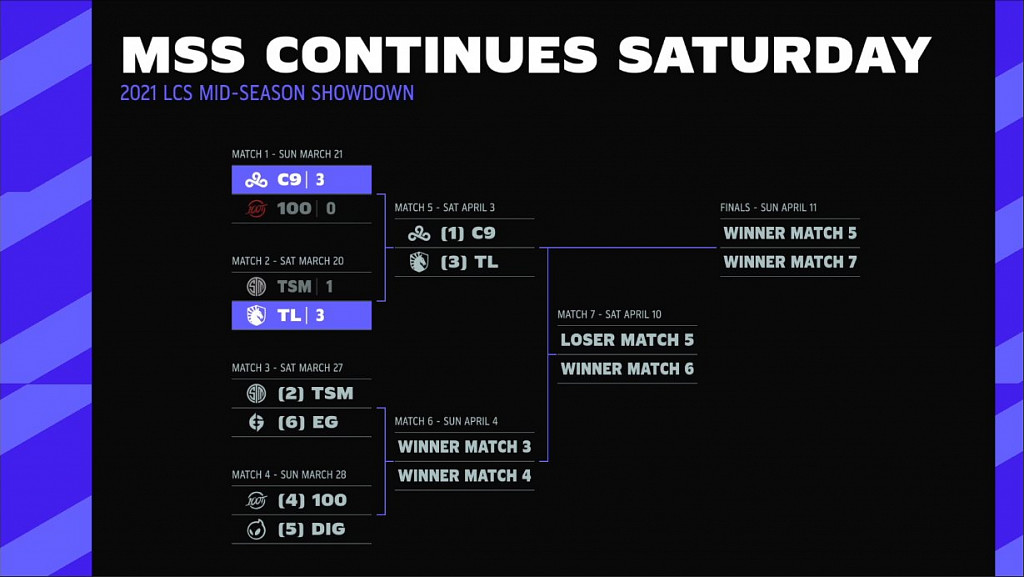 MSS CONTINUES SATURDAY
2021 LCS MID-SEASON SHOWDOWN

MATCH 1 - SUN MARCH 21
C9 | 3
100 | 0

MATCH 2 - SAT MARCH 20
TSM | 1
TL | 3

MATCH 3 - SAT MARCH 27
(2) TSM
(6) EG

MATCH 4 - SUN MARCH 28
(4) 100
(5) DIG

MATCH 5 - SAT APRIL 3
(1) C9
(3) TL

MATCH 6 - SUN APRIL 4
WINNER MATCH 3
WINNER MATCH 4

MATCH 7 - SAT APRIL 10
LOSER MATCH 5
WINNER MATCH 6

FINALS - SUN APRIL 11
WINNER MATCH 5
WINNER MATCH 7